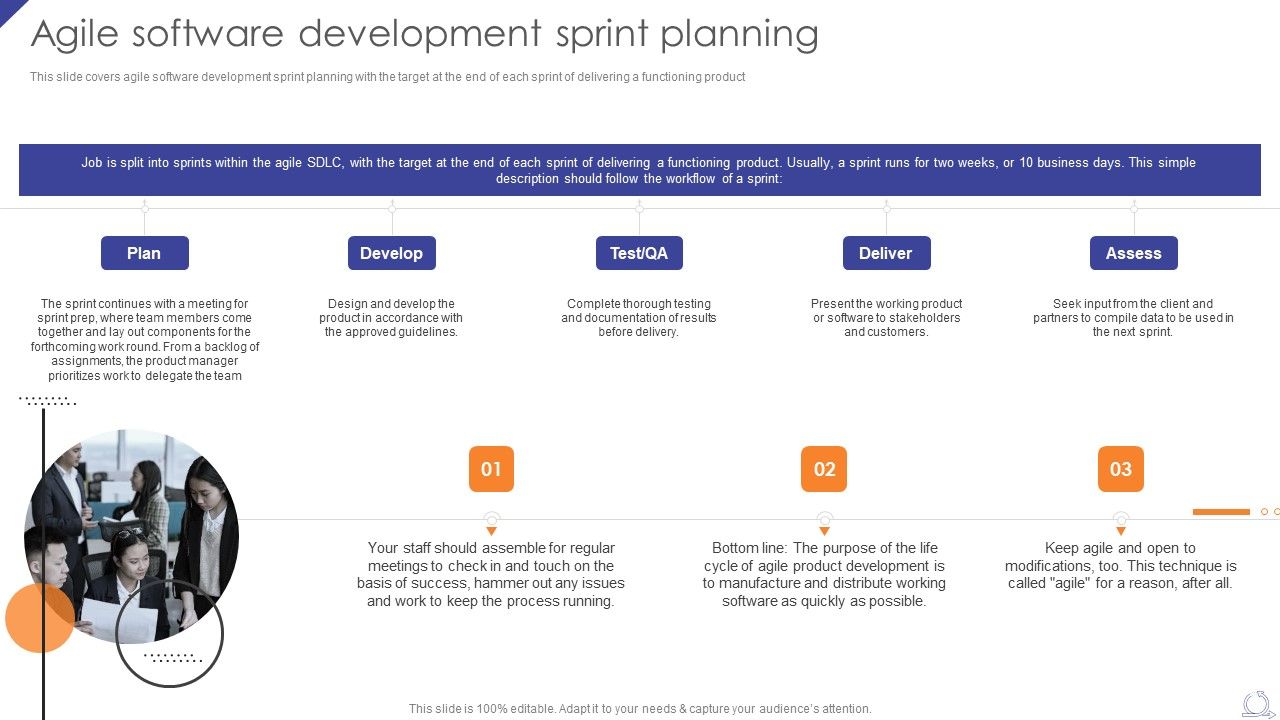 Agile software development sprint planning

This slide covers agile software development sprint planning with the target at the end of each sprint of delivering a functioning product

Job is split into sprints within the agile SDLC, with the target at the end of each sprint of delivering a functioning product. Usually, a sprint runs for two weeks, or 10 business days. This simple description should follow the workflow of a sprint:

Plan

The sprint continues with a meeting for sprint prep, where team members come together and lay out components for the forthcoming work round. From a backlog of assignments, the product manager prioritizes work to delegate the team

Develop

Design and develop the product in accordance with the approved guidelines.

Test/QA

Complete thorough testing and documentation of results before delivery.

Deliver

Present the working product or software to stakeholders and customers.

Assess

Seek input from the client and partners to compile data to be used in the next sprint.

01

Your staff should assemble for regular meetings to check in and touch on the basis of success, hammer out any issues and work to keep the process running.

02

Bottom line: The purpose of the life cycle of agile product development is to manufacture and distribute working software as quickly as possible.

03

Keep agile and open to modifications, too. This technique is called "agile" for a reason, after all.

This slide is 100% editable. Adapt it to your needs & capture your audience's attention.